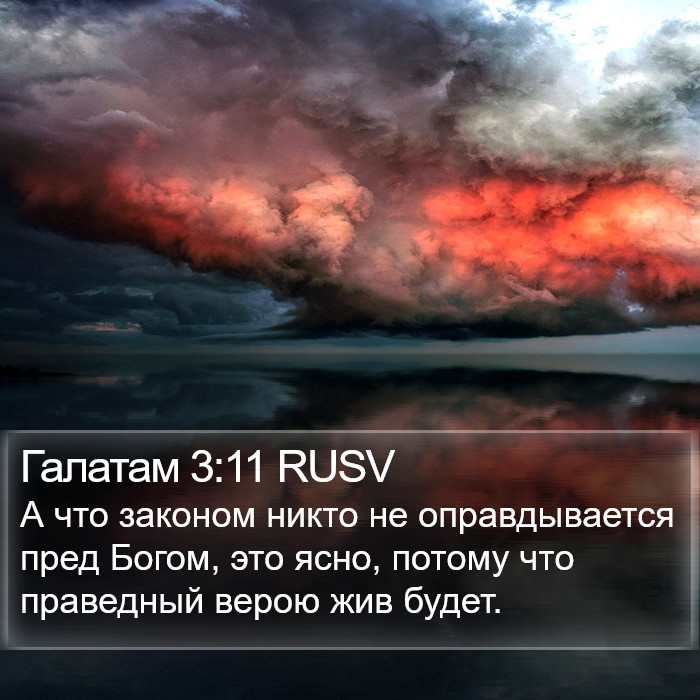 Галатам 3:11 RUSV
А что законом никто не оправдывается пред Богом, это ясно, потому что праведный верою жив будет.